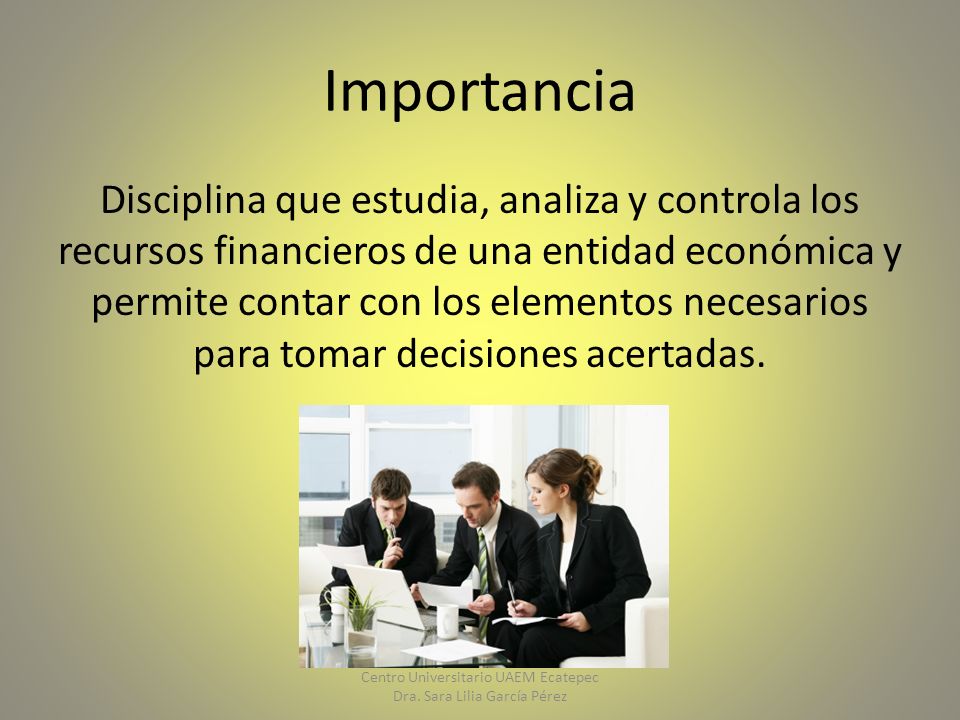 Importancia

Disciplina que estudia, analiza y controla los recursos financieros de una entidad económica y permite contar con los elementos necesarios para tomar decisiones acertadas.

Centro Universitario UAEM Ecatepec
Dra. Sara Lilia García Pérez